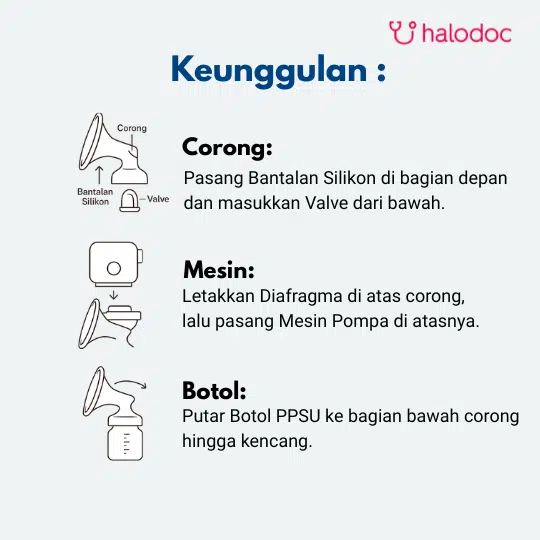 halodoc

Keunggulan :

Corong

Bantalan Silikon

Valve

Corong:
Pasang Bantalan Silikon di bagian depan dan masukkan Valve dari bawah.

Mesin:
Letakkan Diafragma di atas corong, lalu pasang Mesin Pompa di atasnya.

Botol:
Putar Botol PPSU ke bagian bawah corong hingga kencang.